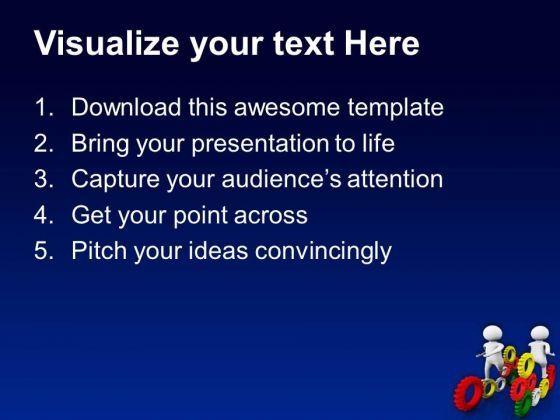 Visualize your text Here

1. Download this awesome template
2. Bring your presentation to life
3. Capture your audience’s attention
4. Get your point across
5. Pitch your ideas convincingly